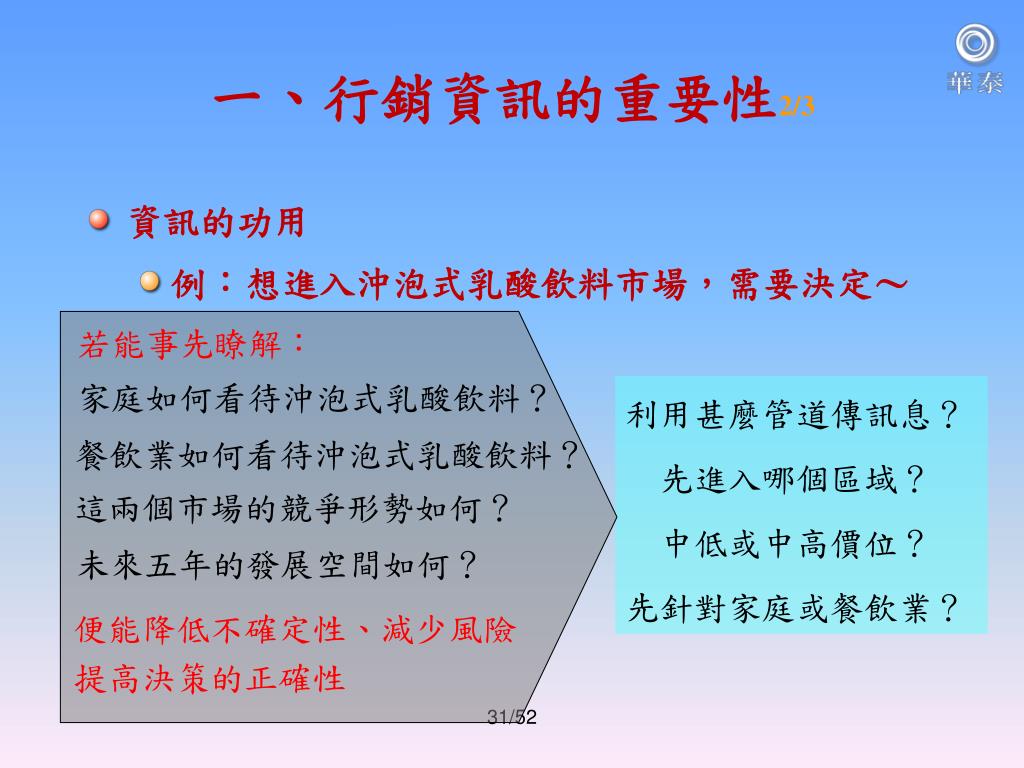 華泰

一、行銷資訊的重要性2/3

資訊的功用

例：想進入沖泡式乳酸飲料市場，需要決定～

若能事先瞭解：
家庭如何看待沖泡式乳酸飲料？
餐飲業如何看待沖泡式乳酸飲料？
這兩個市場的競爭形勢如何？
未來五年的發展空間如何？

便能降低不確定性、減少風險
提高決策的正確性

利用甚麼管道傳訊息？
先進入哪個區域？
中低或中高價位？
先針對家庭或餐飲業？

31/52